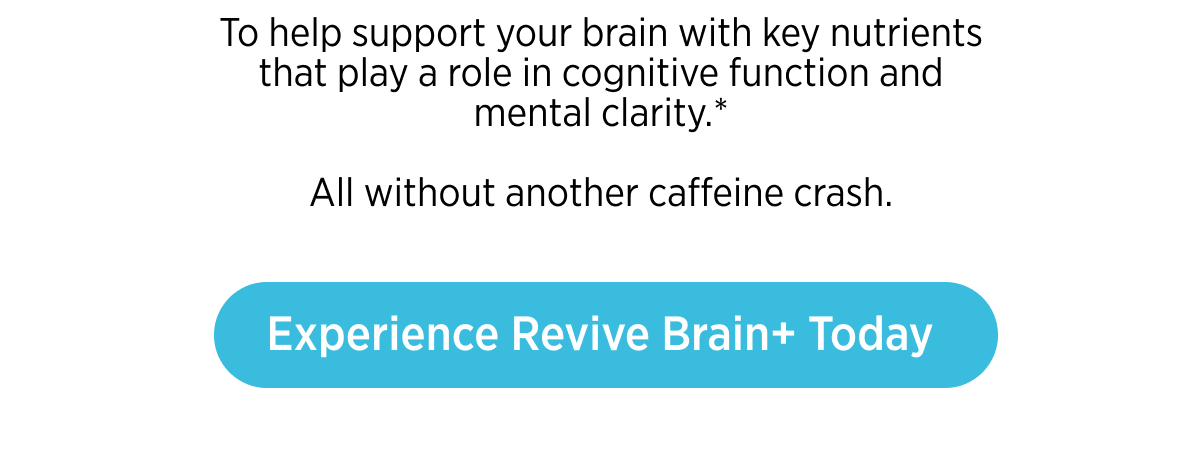 To help support your brain with key nutrients that play a role in cognitive function and mental clarity.*

All without another caffeine crash.

Experience Revive Brain+ Today